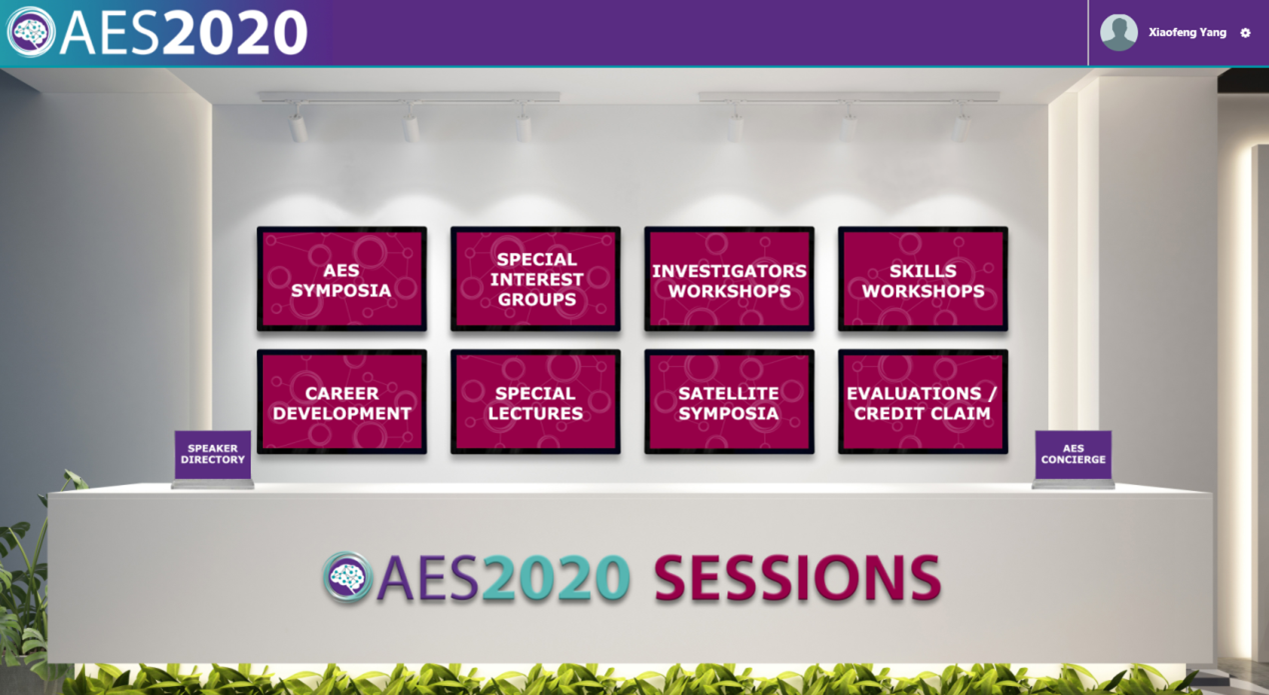 AES2020

Xiaofeng Yang

AES SYMPOSIA

SPECIAL INTEREST GROUPS

INVESTIGATORS WORKSHOPS

SKILLS WORKSHOPS

CAREER DEVELOPMENT

SPECIAL LECTURES

SATELLITE SYMPOSIA

EVALUATIONS / CREDIT CLAIM

SPEAKER DIRECTORY

AES CONCIERGE

AES2020 SESSIONS